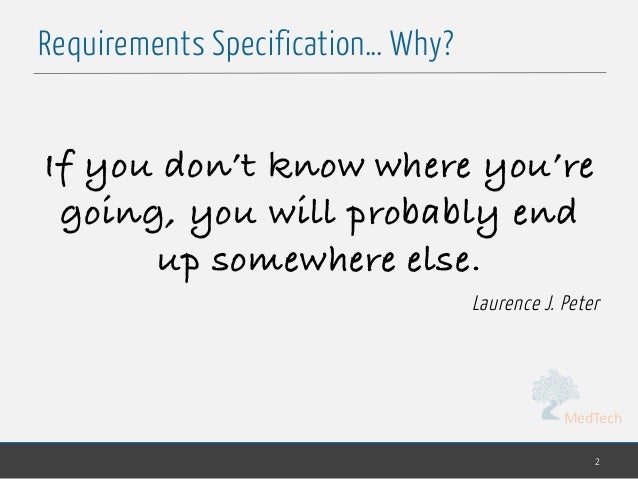 Requirements Specification... Why?

If you don't know where you're going, you will probably end up somewhere else.

Laurence J. Peter

MedTech

2